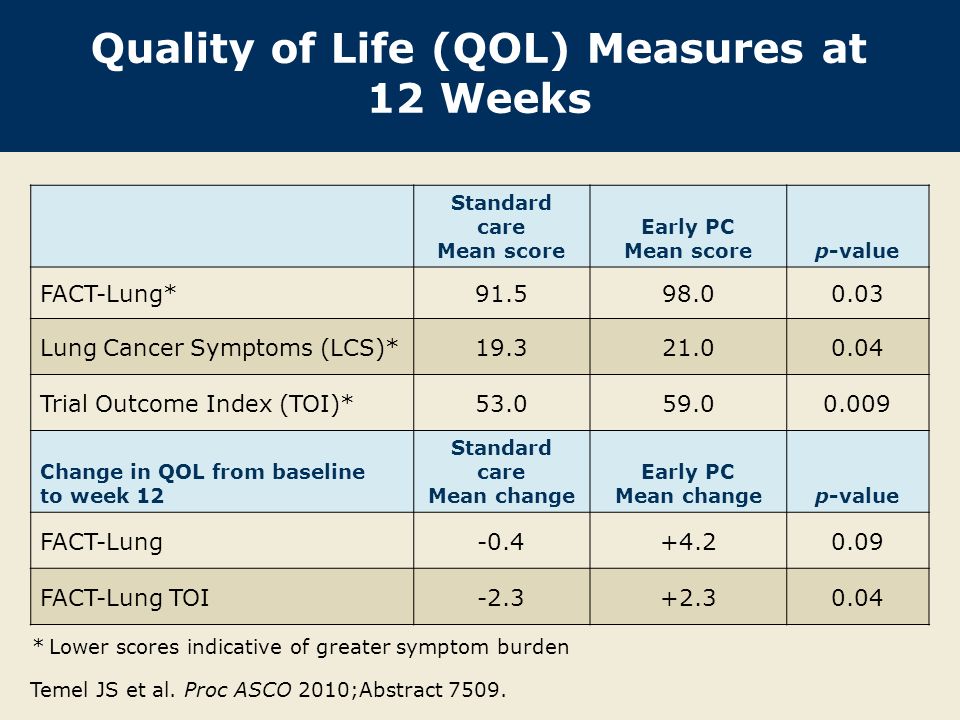 Quality of Life (QOL) Measures at 12 Weeks

| | Standard care Mean score | Early PC Mean score | p-value |
|---|---|---|---|
| FACT-Lung* | 91.5 | 98.0 | 0.03 |
| Lung Cancer Symptoms (LCS)* | 19.3 | 21.0 | 0.04 |
| Trial Outcome Index (TOI)* | 53.0 | 59.0 | 0.009 |
| Change in QOL from baseline to week 12 | Standard care Mean change | Early PC Mean change | p-value |
| FACT-Lung | -0.4 | +4.2 | 0.09 |
| FACT-Lung TOI | -2.3 | +2.3 | 0.04 |

* Lower scores indicative of greater symptom burden

Temel JS et al. Proc ASCO 2010;Abstract 7509.